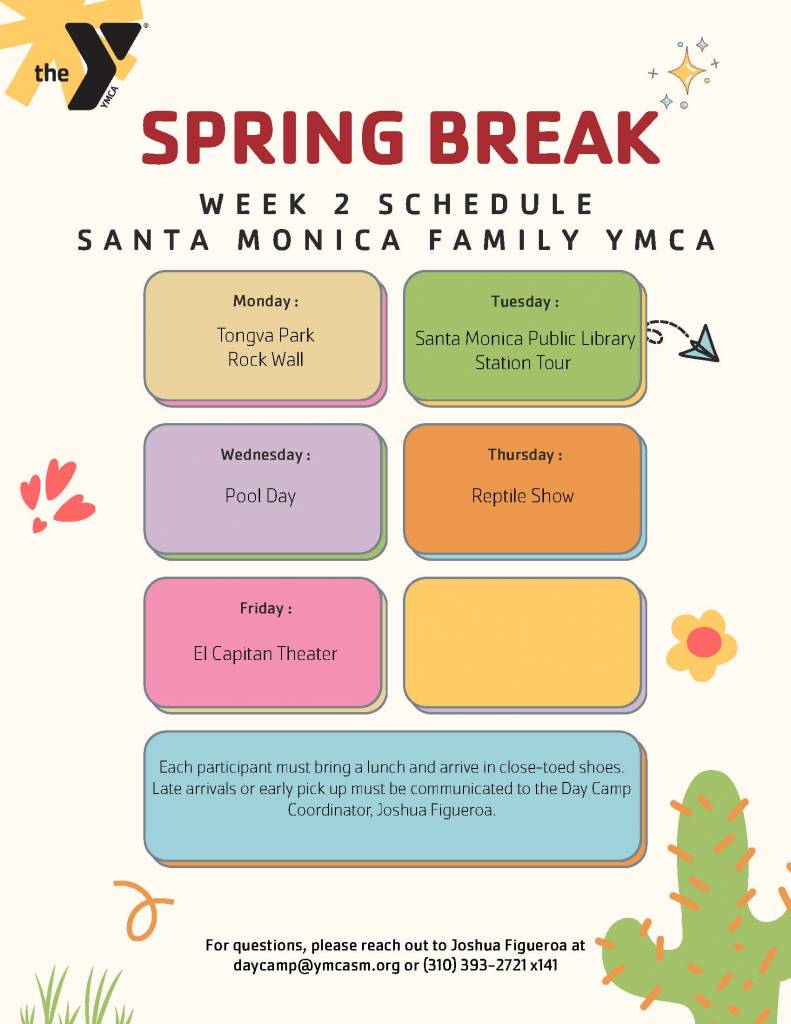 the YMCA

SPRING BREAK

WEEK 2 SCHEDULE
SANTA MONICA FAMILY YMCA

Monday :
Tongva Park
Rock Wall

Tuesday :
Santa Monica Public Library
Station Tour

Wednesday :
Pool Day

Thursday :
Reptile Show

Friday :
El Capitan Theater

Each participant must bring a lunch and arrive in close-toed shoes. Late arrivals or early pick up must be communicated to the Day Camp Coordinator, Joshua Figueroa.

For questions, please reach out to Joshua Figueroa at daycamp@ymcasm.org or (310) 393-2721 x141